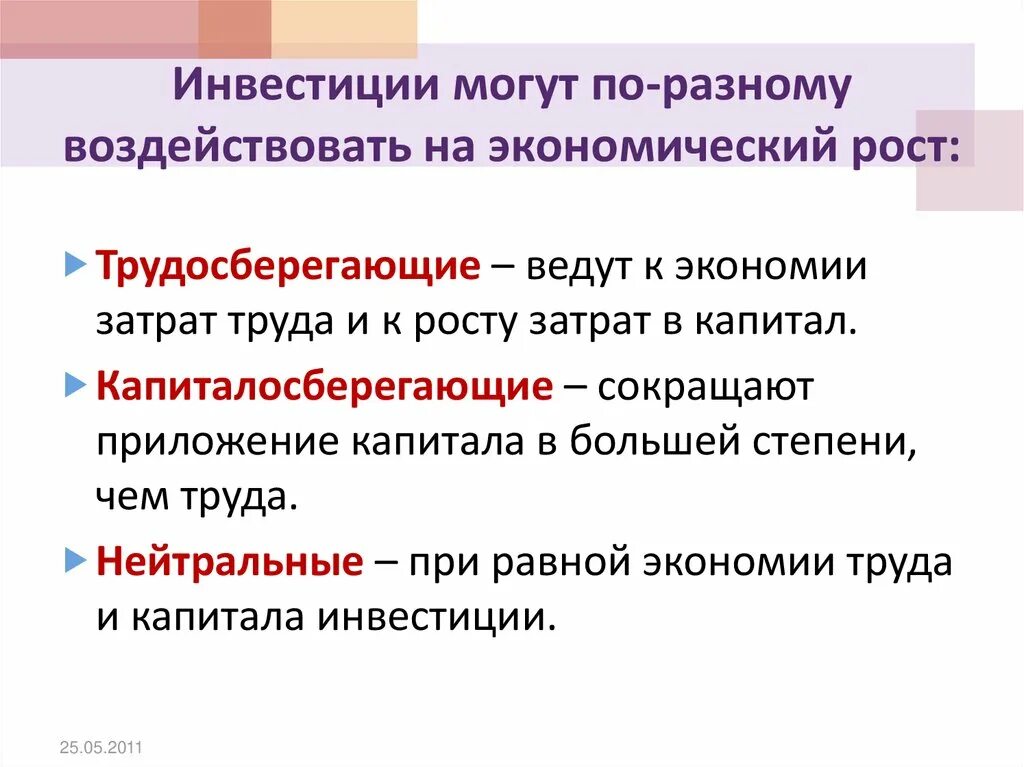 Инвестиции могут по-разному воздействовать на экономический рост:

Трудосберегающие – ведут к экономии затрат труда и к росту затрат в капитал.

Капиталосберегающие – сокращают приложение капитала в большей степени, чем труда.

Нейтральные – при равной экономии труда и капитала инвестиции.

25.05.2011